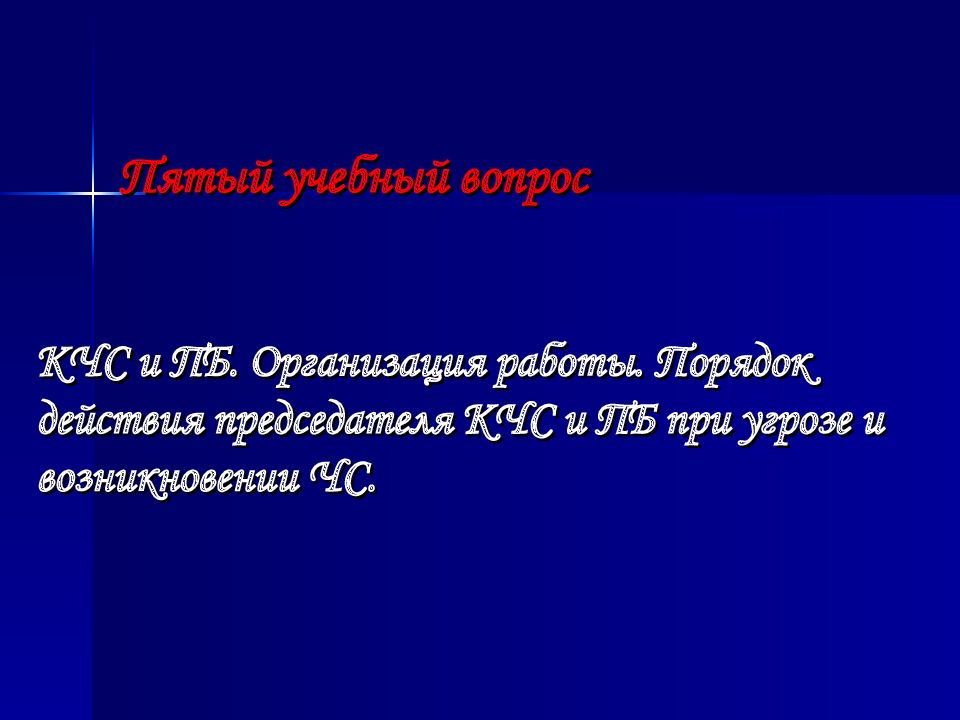 Пятый учебный вопрос

КЧС и ПБ. Организация работы. Порядок действия председателя КЧС и ПБ при угрозе и возникновении ЧС.